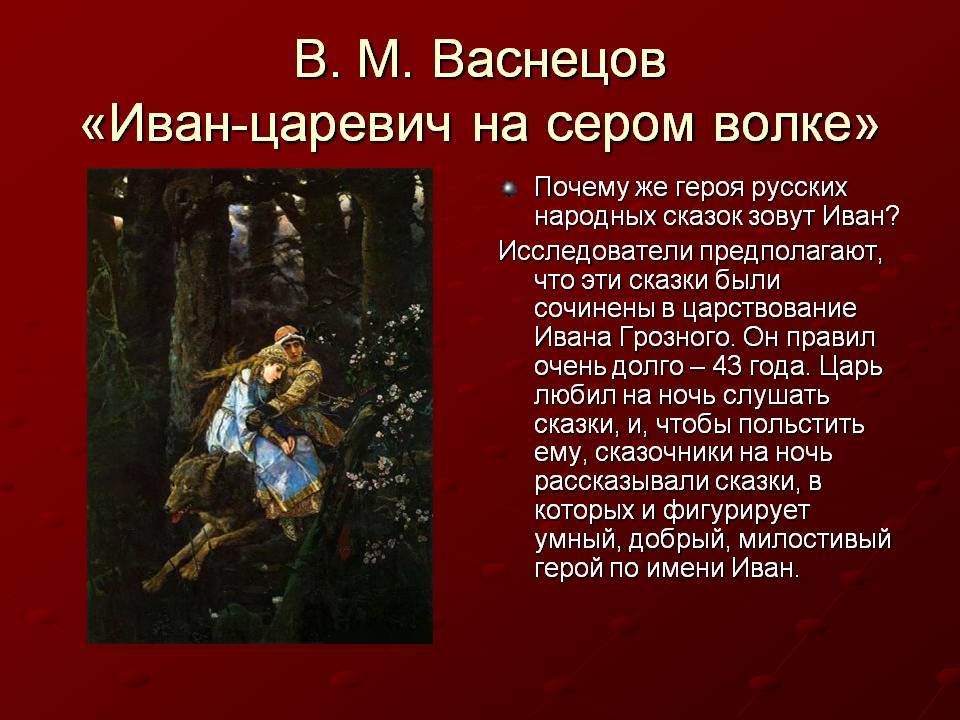 В. М. Васнецов
«Иван-царевич на сером волке»

Почему же героя русских народных сказок зовут Иван?

Исследователи предполагают, что эти сказки были сочинены в царствование Ивана Грозного. Он правил очень долго – 43 года. Царь любил на ночь слушать сказки, и, чтобы польстить ему, сказочники на ночь рассказывали сказки, в которых и фигурирует умный, добрый, милостивый герой по имени Иван.